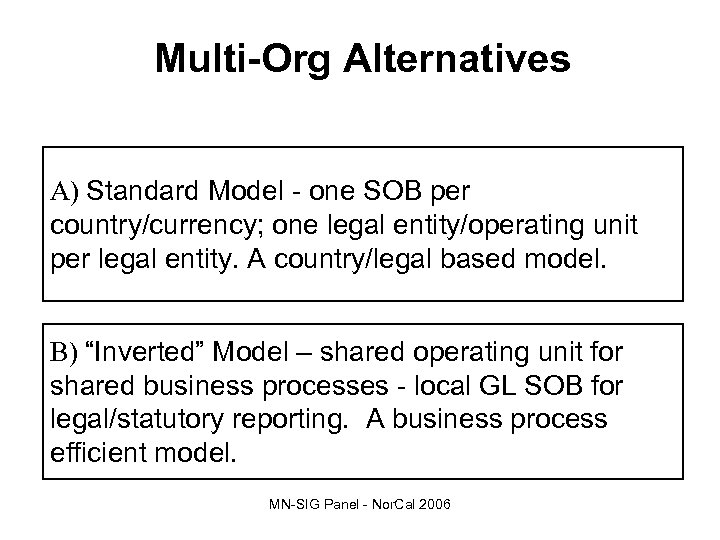 Multi-Org Alternatives

A) Standard Model - one SOB per country/currency; one legal entity/operating unit per legal entity. A country/legal based model.

B) “Inverted” Model – shared operating unit for shared business processes - local GL SOB for legal/statutory reporting. A business process efficient model.

MN-SIG Panel - NorCal 2006